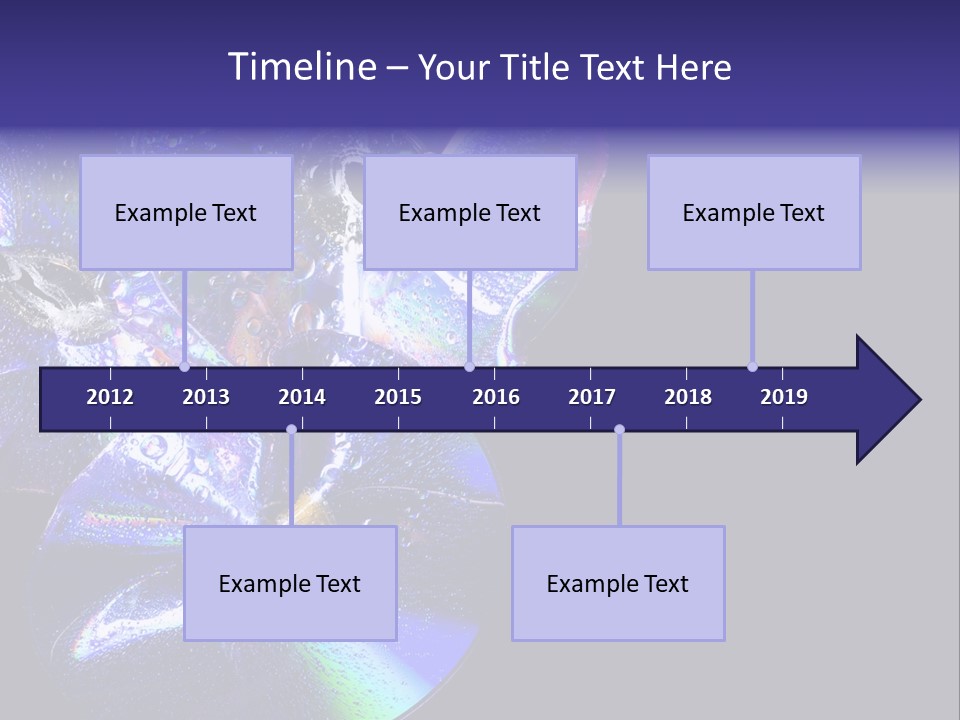 Timeline – Your Title Text Here

Example Text

Example Text

Example Text

2012
2013
2014
2015
2016
2017
2018
2019

Example Text

Example Text